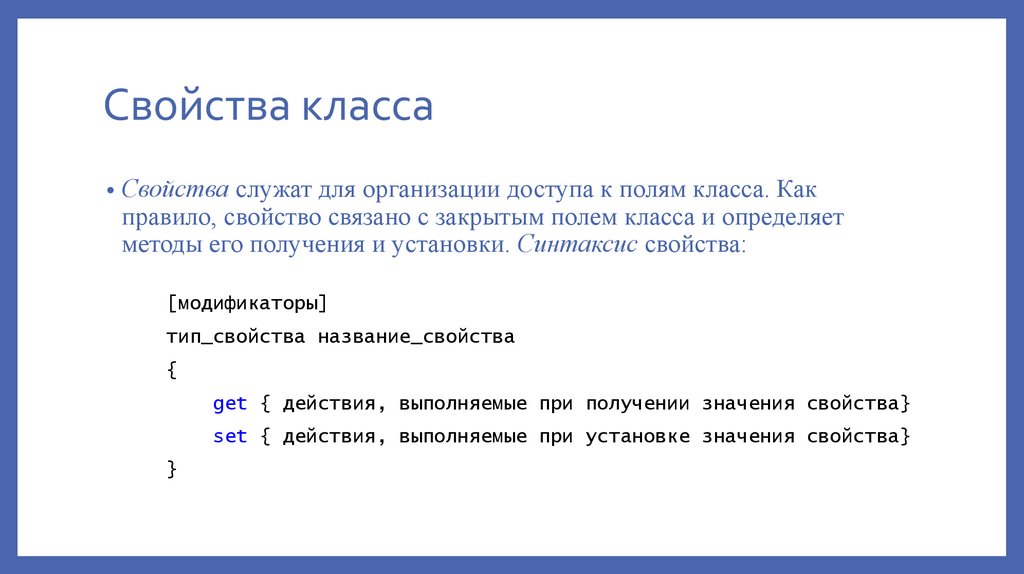 Свойства класса

• Свойства служат для организации доступа к полям класса. Как правило, свойство связано с закрытым полем класса и определяет методы его получения и установки. Синтаксис свойства:

[модификаторы]
тип_свойства название_свойства
{
get { действия, выполняемые при получении значения свойства}
set { действия, выполняемые при установке значения свойства}
}